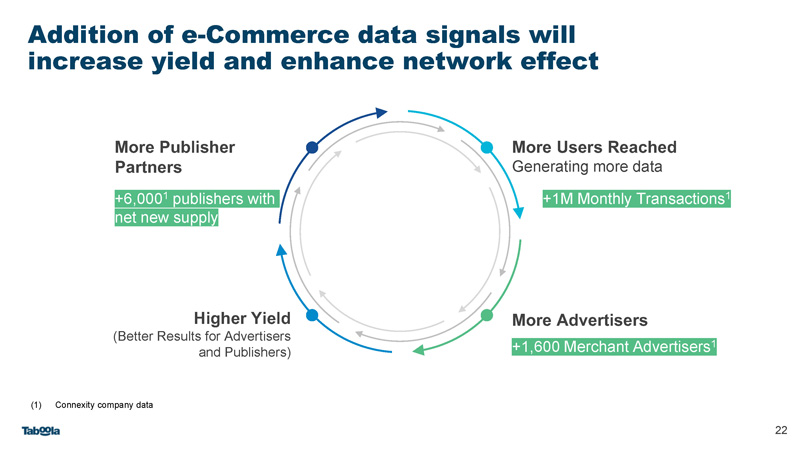 Addition of e-Commerce data signals will increase yield and enhance network effect

More Publisher Partners

+6,000$^1$ publishers with net new supply

More Users Reached
Generating more data

+1M Monthly Transactions$^1$

Higher Yield
(Better Results for Advertisers and Publishers)

More Advertisers

+1,600 Merchant Advertisers$^1$

(1) Connexity company data

Taboola

22